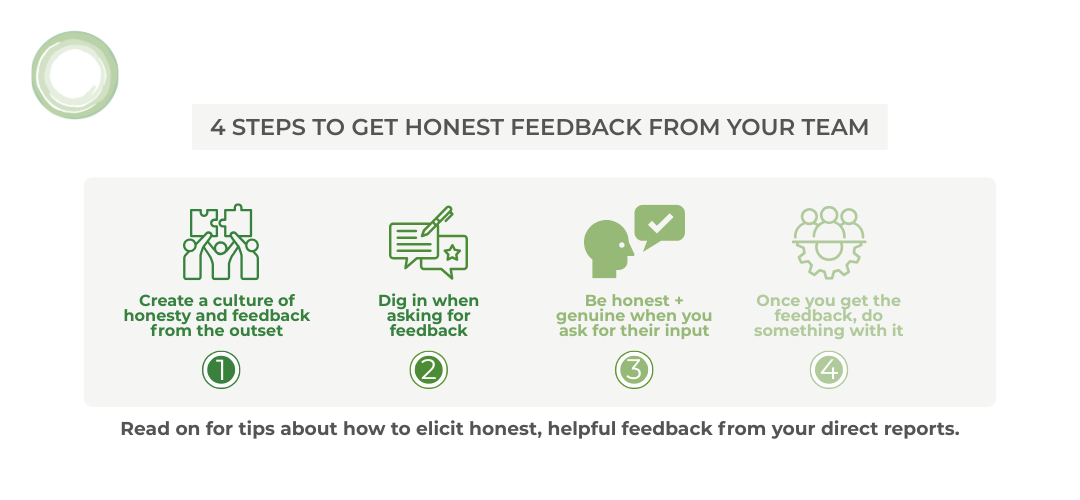 4 STEPS TO GET HONEST FEEDBACK FROM YOUR TEAM

Create a culture of honesty and feedback from the outset

1

Dig in when asking for feedback

2

Be honest + genuine when you ask for their input

3

Once you get the feedback, do something with it

4

Read on for tips about how to elicit honest, helpful feedback from your direct reports.